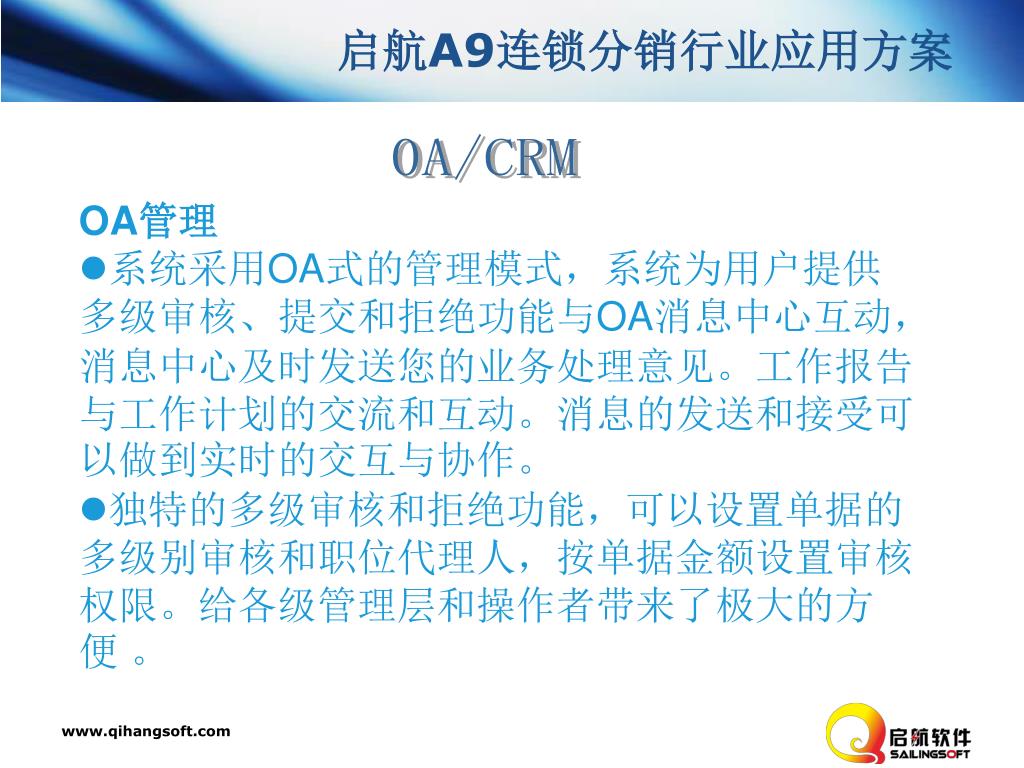 启航A9连锁分销行业应用方案

OA/CRM

OA管理

●系统采用OA式的管理模式，系统为用户提供多级审核、提交和拒绝功能与OA消息中心互动，消息中心及时发送您的业务处理意见。工作报告与工作计划的交流和互动。消息的发送和接受可以做到实时的交互与协作。

●独特的多级审核和拒绝功能，可以设置单据的多级别审核和职位代理人，按单据金额设置审核权限。给各级管理层和操作者带来了极大的方便 。

www.qihangsoft.com

启航软件
SAILINGSOFT